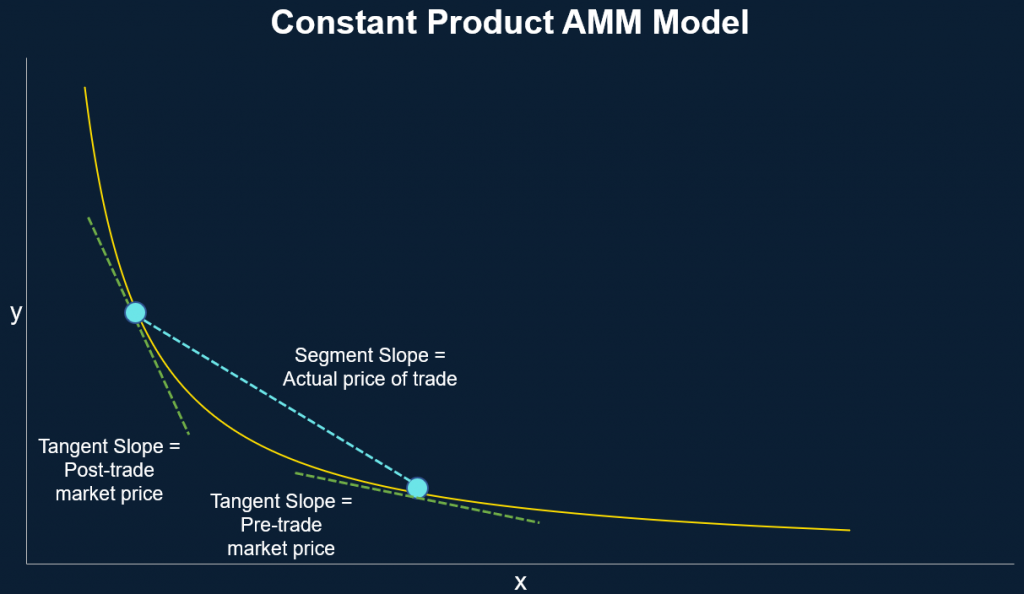 Constant Product AMM Model

y

Segment Slope =
Actual price of trade

Tangent Slope =
Post-trade
market price

Tangent Slope =
Pre-trade
market price

x